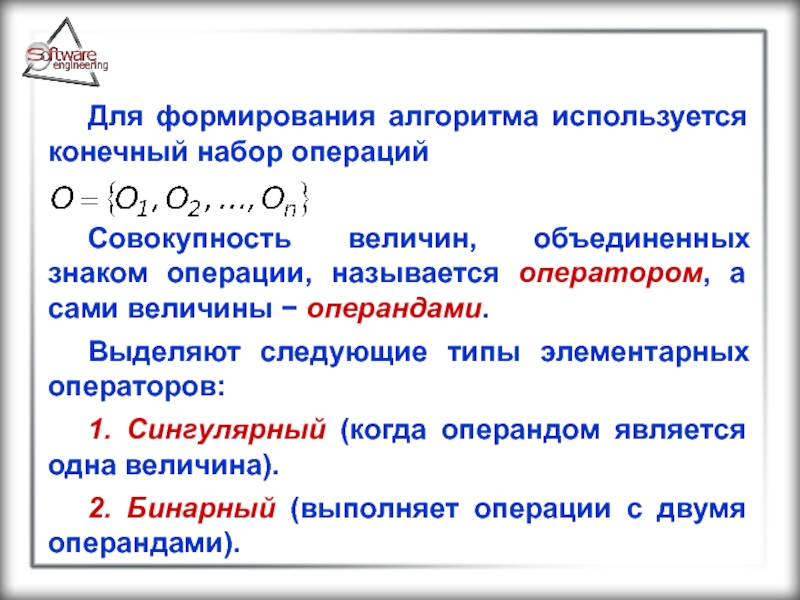 Software engineering

Для формирования алгоритма используется конечный набор операций

$O = \{O_1, O_2, \ldots, O_n\}$

Совокупность величин, объединенных знаком операции, называется оператором, а сами величины − операндами.

Выделяют следующие типы элементарных операторов:

1. Сингулярный (когда операндом является одна величина).

2. Бинарный (выполняет операции с двумя операндами).